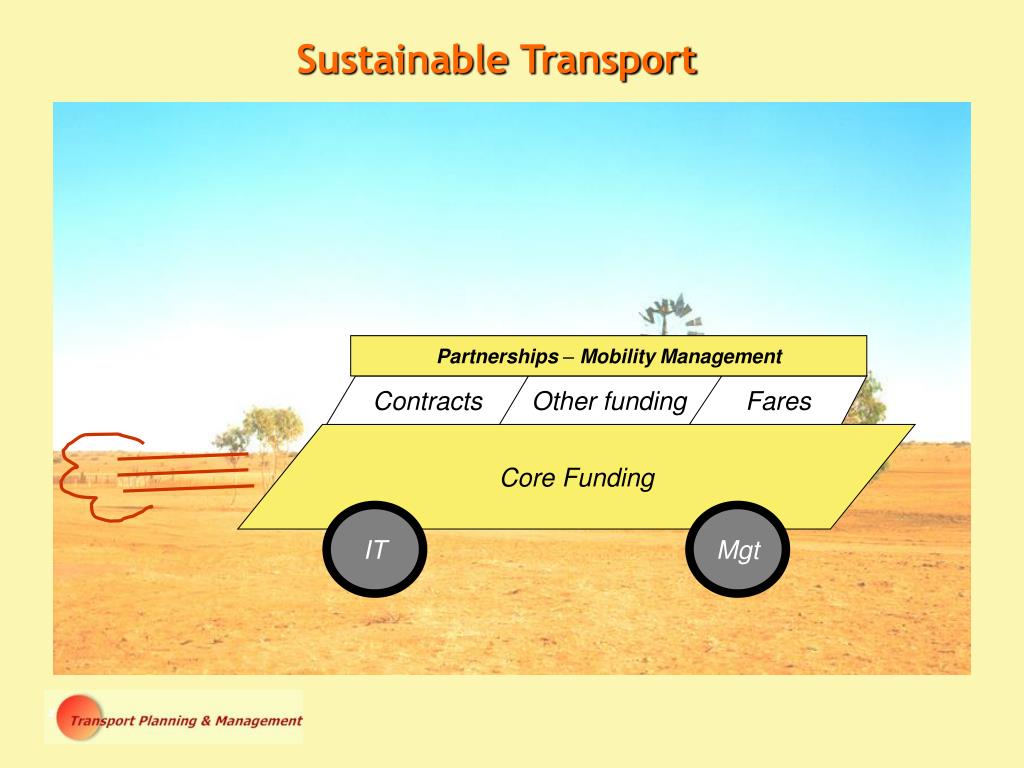 Sustainable Transport

Partnerships – Mobility Management

Contracts

Other funding

Fares

Core Funding

IT

Mgt

Transport Planning & Management